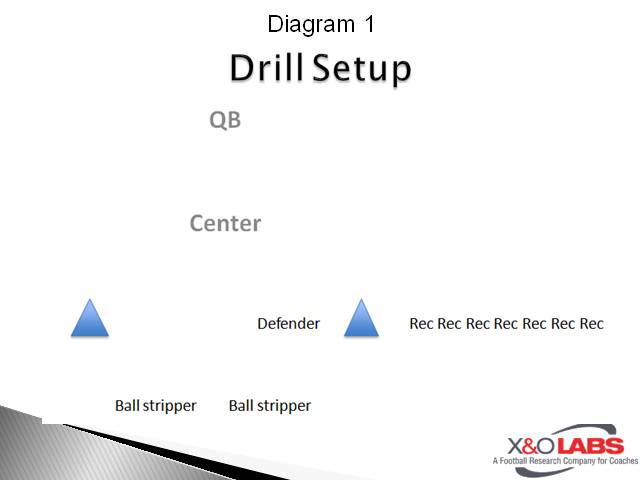 Diagram 1

Drill Setup

QB

Center

Defender

Rec Rec Rec Rec Rec Rec Rec

Ball stripper Ball stripper

X&O LABS
A Football Research Company for Coaches